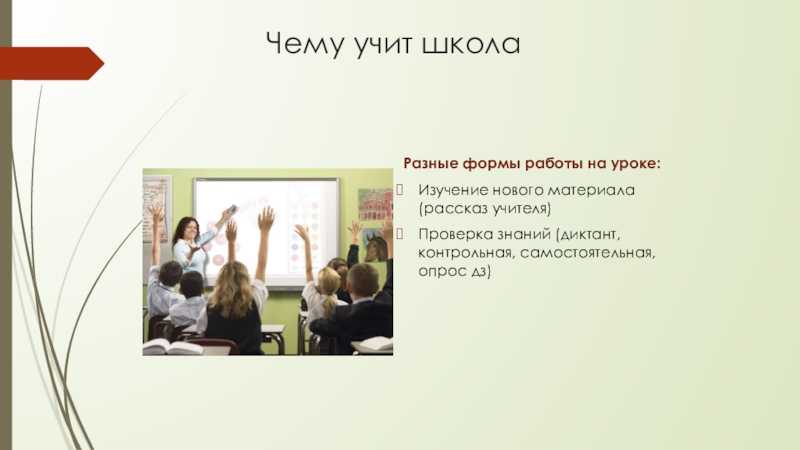 Чему учит школа

Разные формы работы на уроке:

Изучение нового материала (рассказ учителя)

Проверка знаний (диктант, контрольная, самостоятельная, опрос дз)